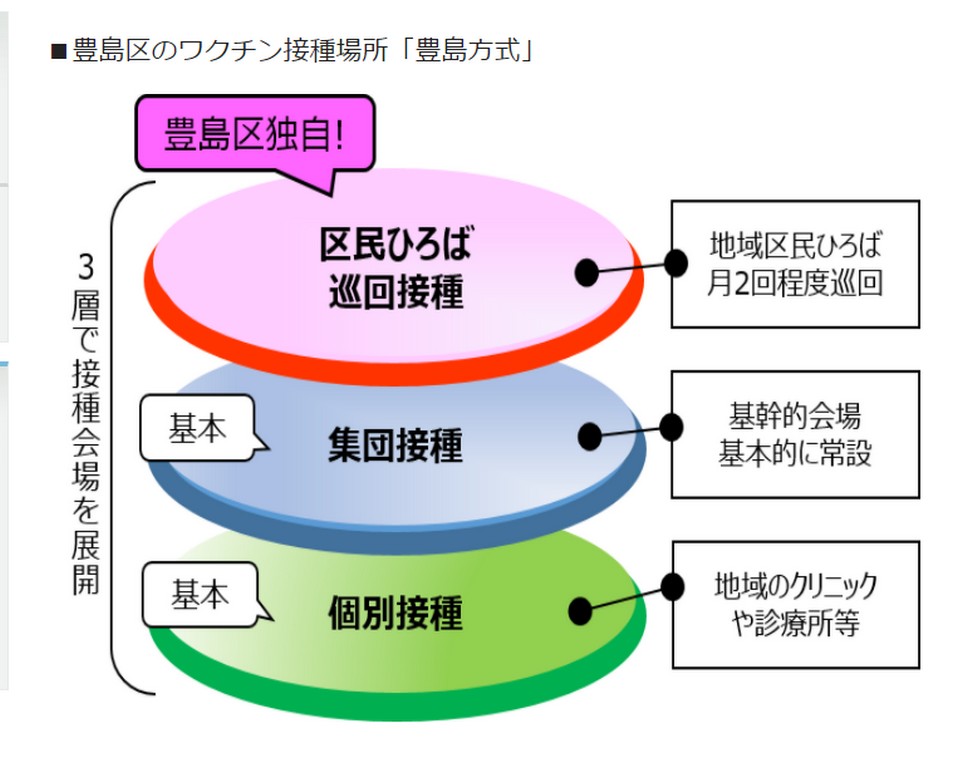 ■豊島区のワクチン接種場所「豊島方式」

豊島区独自!

3層で接種会場を展開

区民ひろば
巡回接種

地域区民ひろば
月2回程度巡回

基本

集団接種

基幹的会場
基本的に常設

基本

個別接種

地域のクリニック
や診療所等